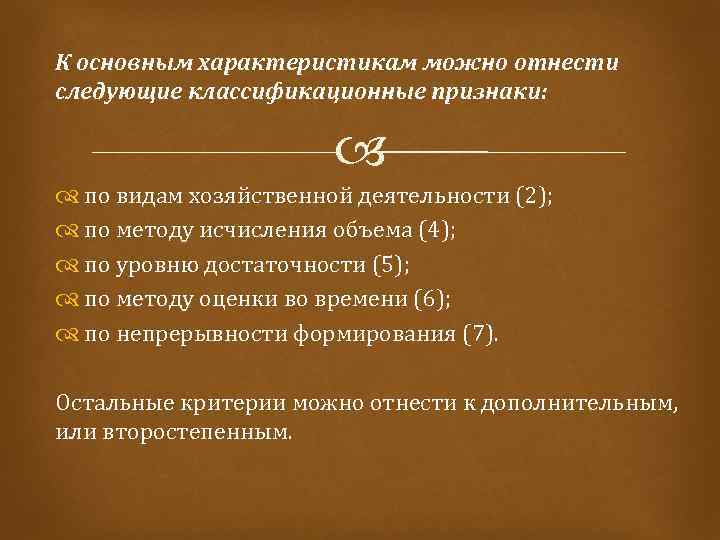 К основным характеристикам можно отнести следующие классификационные признаки:

по видам хозяйственной деятельности (2);
по методу исчисления объема (4);
по уровню достаточности (5);
по методу оценки во времени (6);
по непрерывности формирования (7).

Остальные критерии можно отнести к дополнительным, или второстепенным.